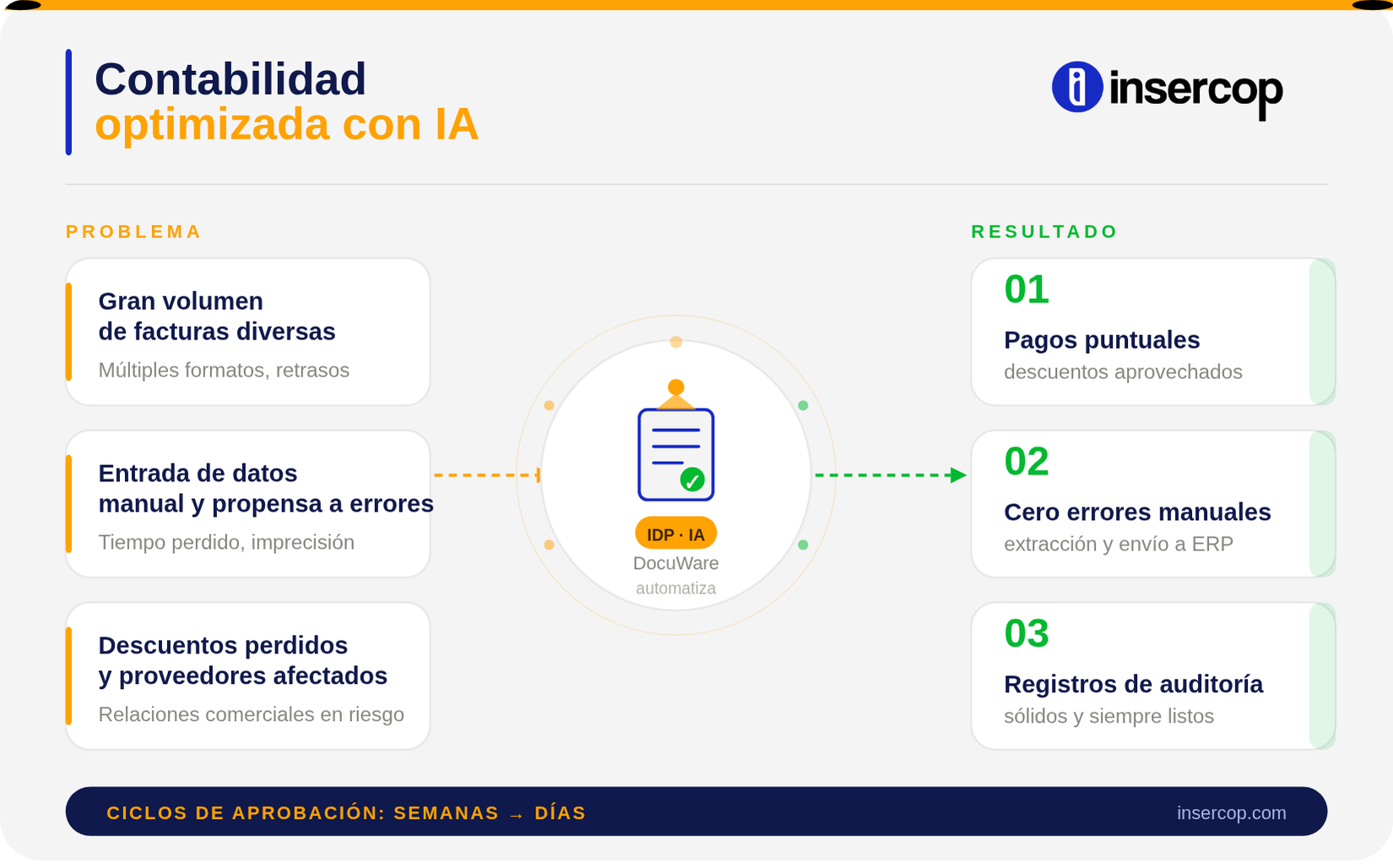 Contabilidad
optimizada con IA

insercop

PROBLEMA

Gran volumen
de facturas diversas
Múltiples formatos, retrasos

Entrada de datos
manual y propensa a errores
Tiempo perdido, imprecisión

Descuentos perdidos
y proveedores afectados
Relaciones comerciales en riesgo

IDP · IA
DocuWare
automatiza

RESULTADO

01
Pagos puntuales
descuentos aprovechados

02
Cero errores manuales
extracción y envío a ERP

03
Registros de auditoría
sólidos y siempre listos

CICLOS DE APROBACIÓN: SEMANAS → DÍAS

insercop.com